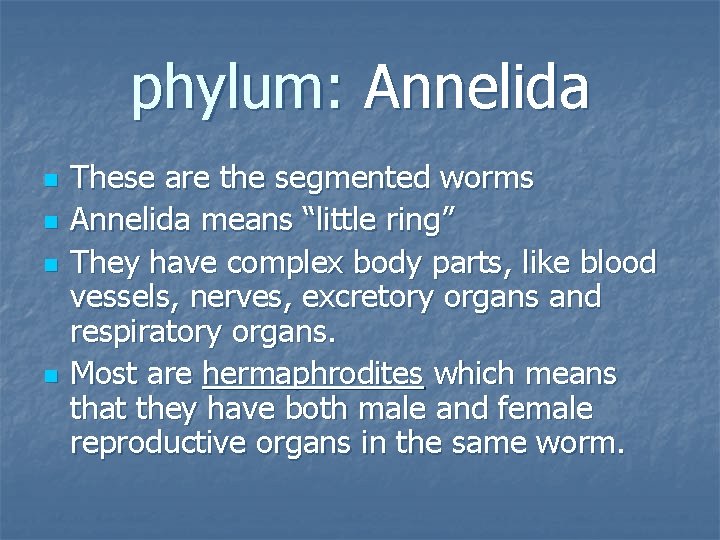 phylum: Annelida

- These are the segmented worms
- Annelida means “little ring”
- They have complex body parts, like blood vessels, nerves, excretory organs and respiratory organs.
- Most are hermaphrodites which means that they have both male and female reproductive organs in the same worm.